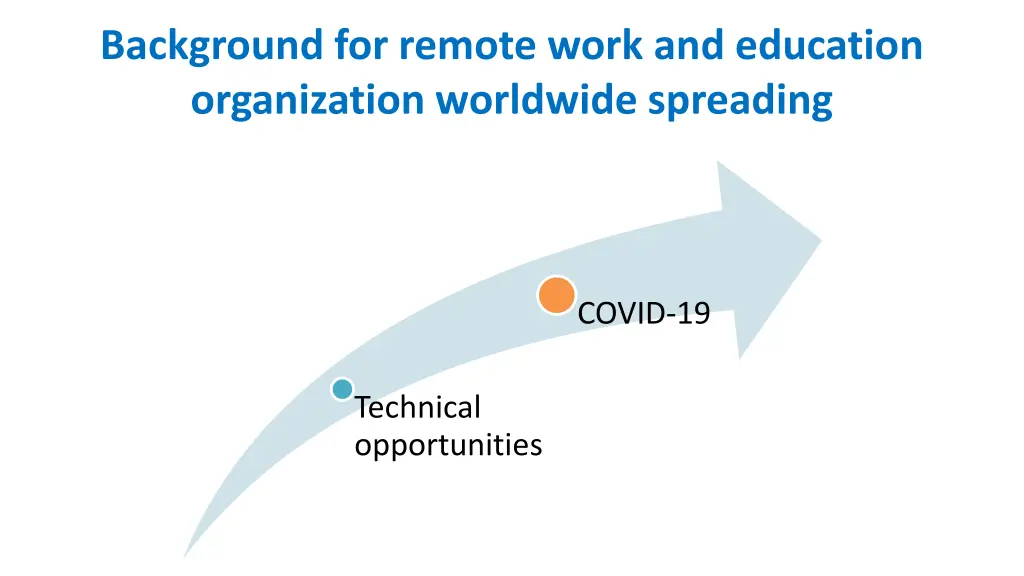 Background for remote work and education organization worldwide spreading

COVID-19

Technical opportunities